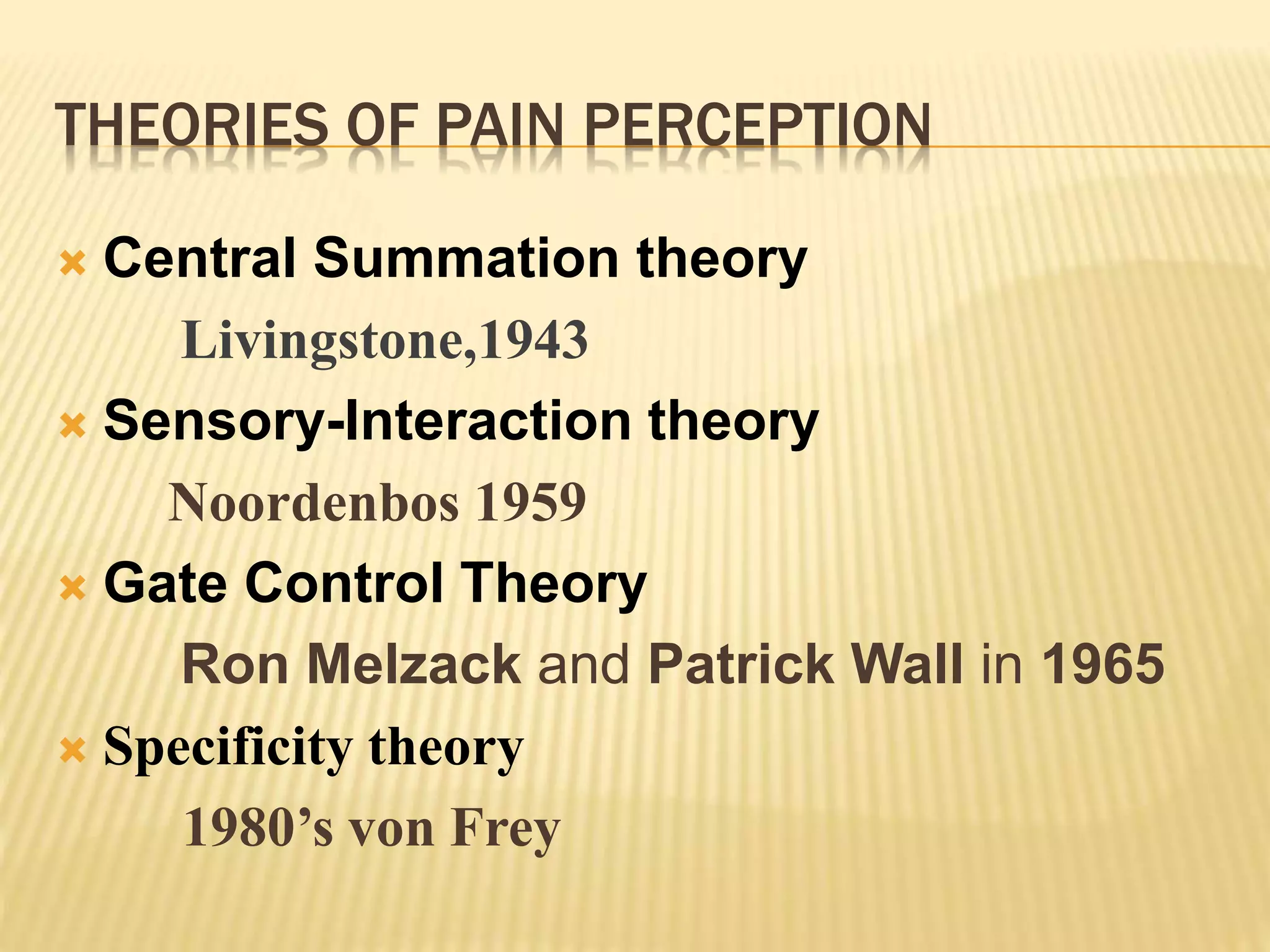 THEORIES OF PAIN PERCEPTION

Central Summation theory

Livingstone,1943

Sensory-Interaction theory

Noordenbos 1959

Gate Control Theory

Ron Melzack and Patrick Wall in 1965

Specificity theory

1980’s von Frey